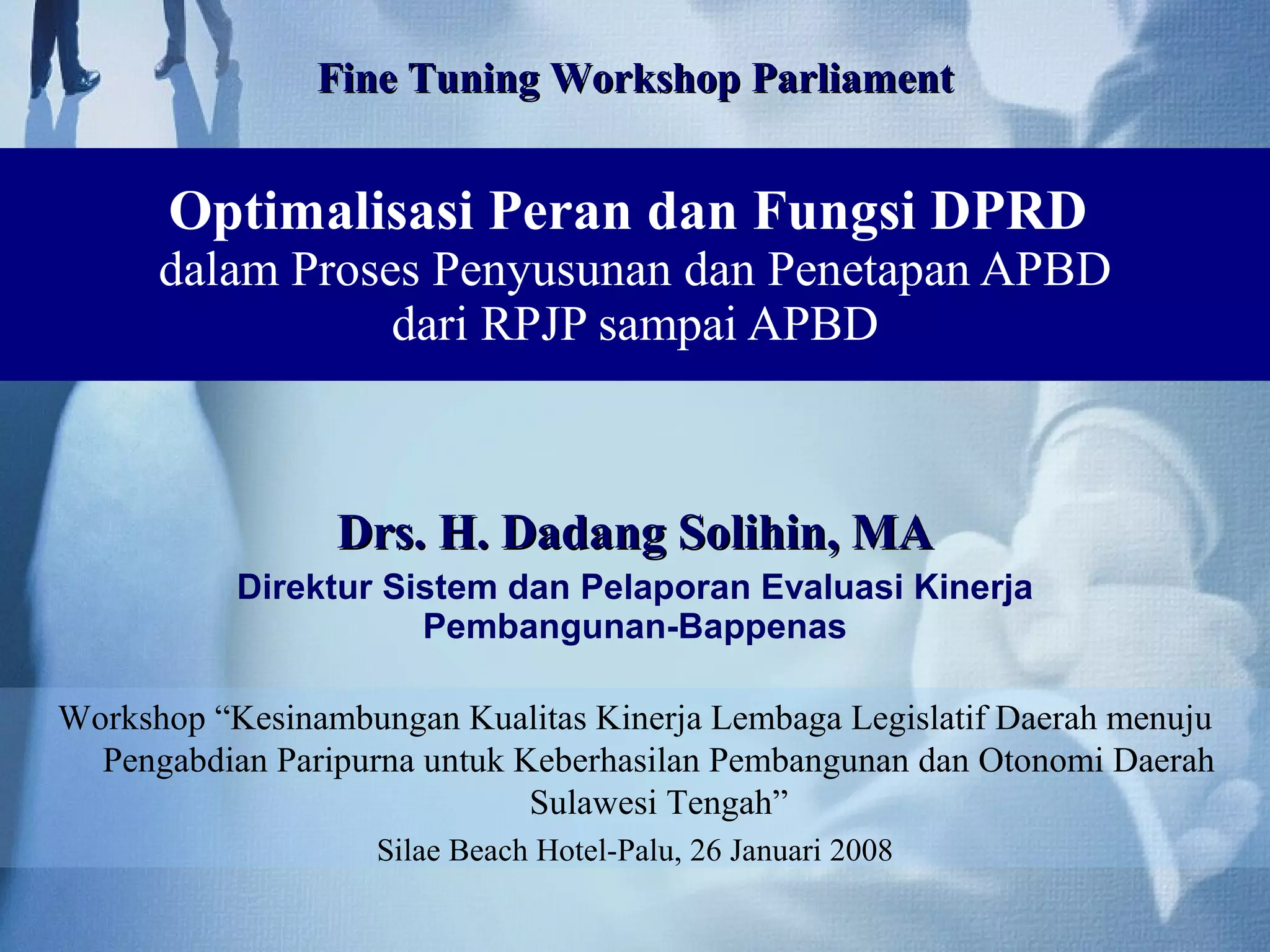 Fine Tuning Workshop Parliament

Optimalisasi Peran dan Fungsi DPRD
dalam Proses Penyusunan dan Penetapan APBD
dari RPJP sampai APBD

Drs. H. Dadang Solihin, MA
Direktur Sistem dan Pelaporan Evaluasi Kinerja Pembangunan-Bappenas

Workshop “Kesinambungan Kualitas Kinerja Lembaga Legislatif Daerah menuju Pengabdian Paripurna untuk Keberhasilan Pembangunan dan Otonomi Daerah Sulawesi Tengah”

Silae Beach Hotel-Palu, 26 Januari 2008